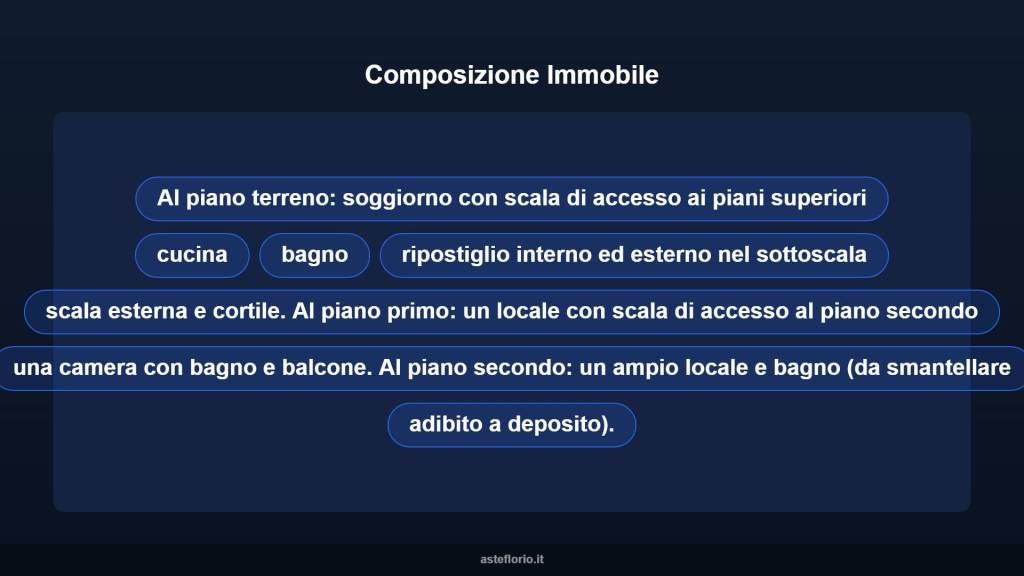 Composizione Immobile

Al piano terreno: soggiorno con scala di accesso ai piani superiori

cucina

bagno

ripostiglio interno ed esterno nel sottoscala

scala esterna e cortile. Al piano primo: un locale con scala di accesso al piano secondo

una camera con bagno e balcone. Al piano secondo: un ampio locale e bagno (da smantellare

adibito a deposito).

asteflorio.it